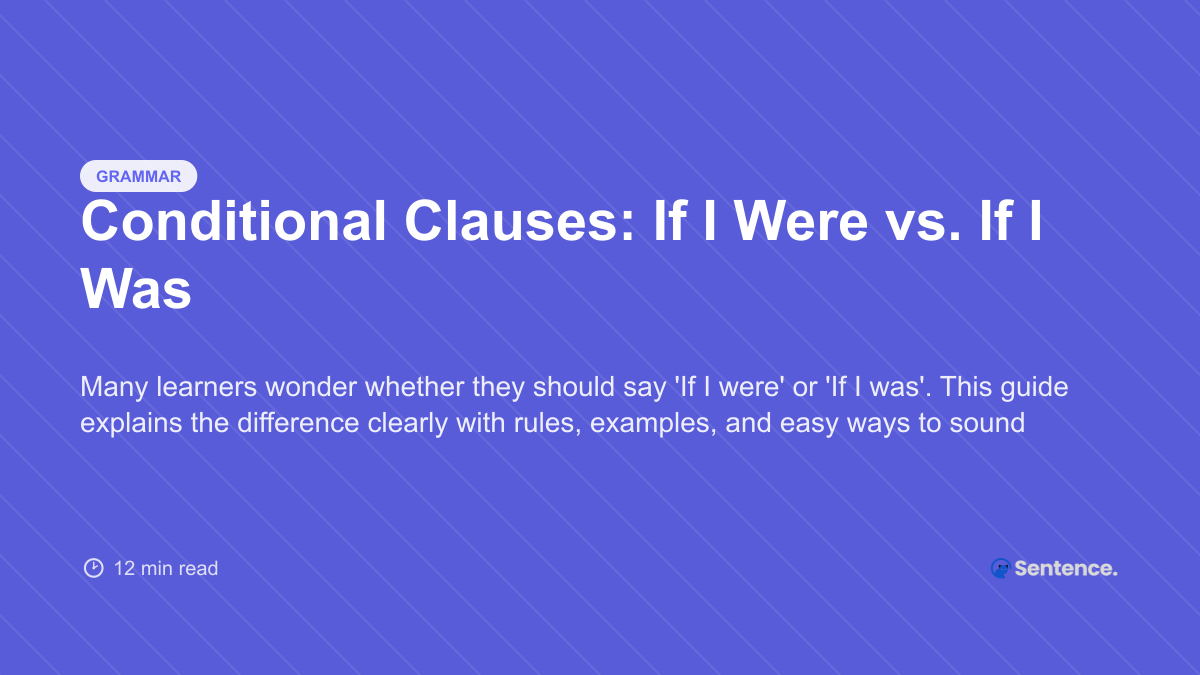 GRAMMAR

Conditional Clauses: If I Were vs. If I Was

Many learners wonder whether they should say 'If I were' or 'If I was'. This guide explains the difference clearly with rules, examples, and easy ways to sound

12 min read

Sentence.